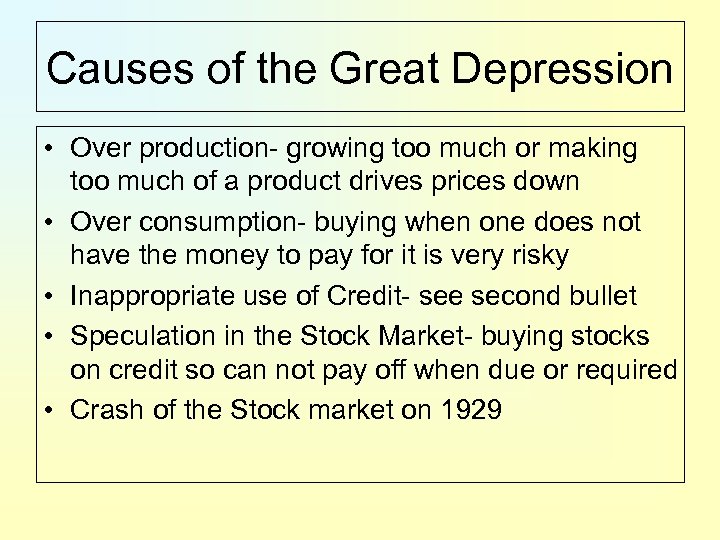 Causes of the Great Depression

• Over production- growing too much or making too much of a product drives prices down
• Over consumption- buying when one does not have the money to pay for it is very risky
• Inappropriate use of Credit- see second bullet
• Speculation in the Stock Market- buying stocks on credit so can not pay off when due or required
• Crash of the Stock market on 1929